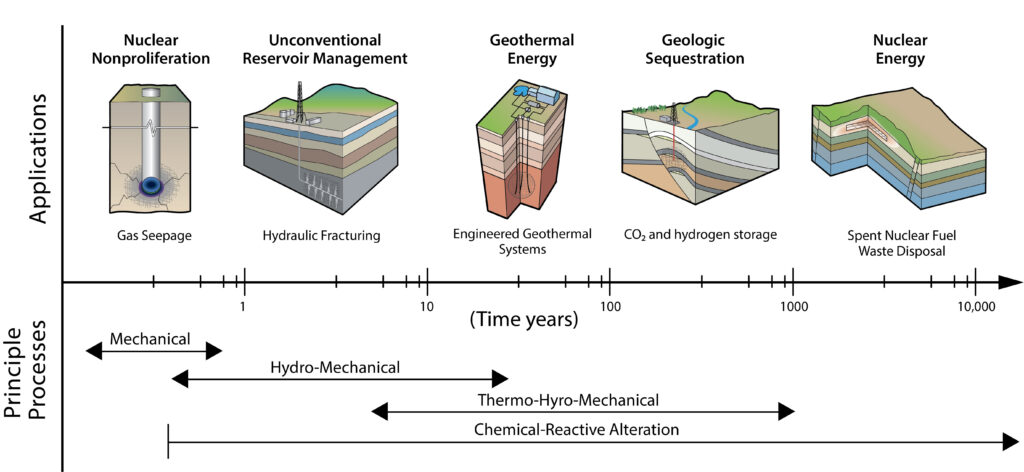 Applications

Nuclear Nonproliferation

Gas Seepage

Unconventional Reservoir Management

Hydraulic Fracturing

Geothermal Energy

Engineered Geothermal Systems

Geologic Sequestration

$CO_2$ and hydrogen storage

Nuclear Energy

Spent Nuclear Fuel Waste Disposal

1

10

100

1000

10,000

(Time years)

Principle Processes

Mechanical

Hydro-Mechanical

Thermo-Hyro-Mechanical

Chemical-Reactive Alteration